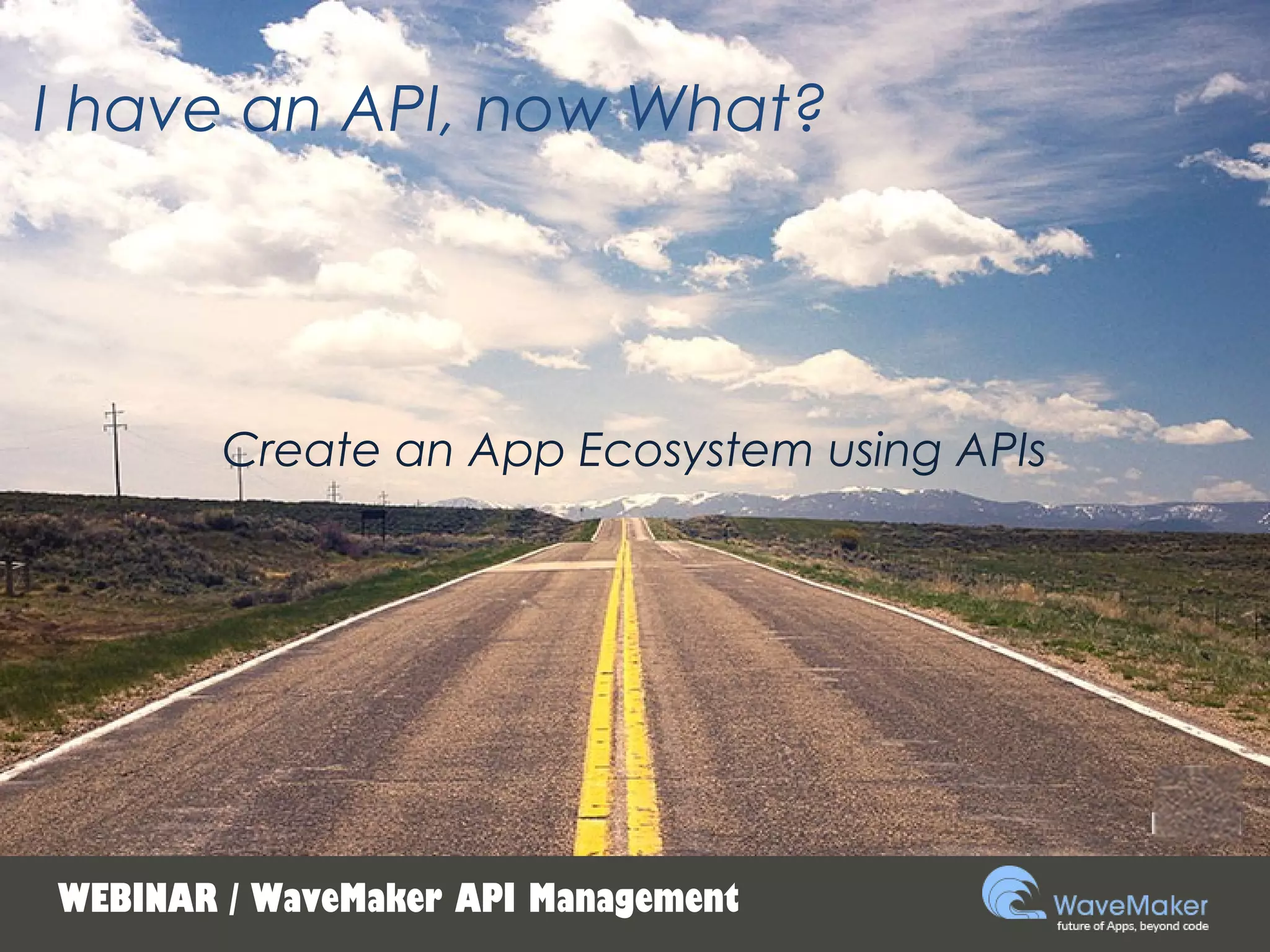 I have an API, now What?

Create an App Ecosystem using APIs

WEBINAR / WaveMaker API Management

WaveMaker
future of Apps, beyond code